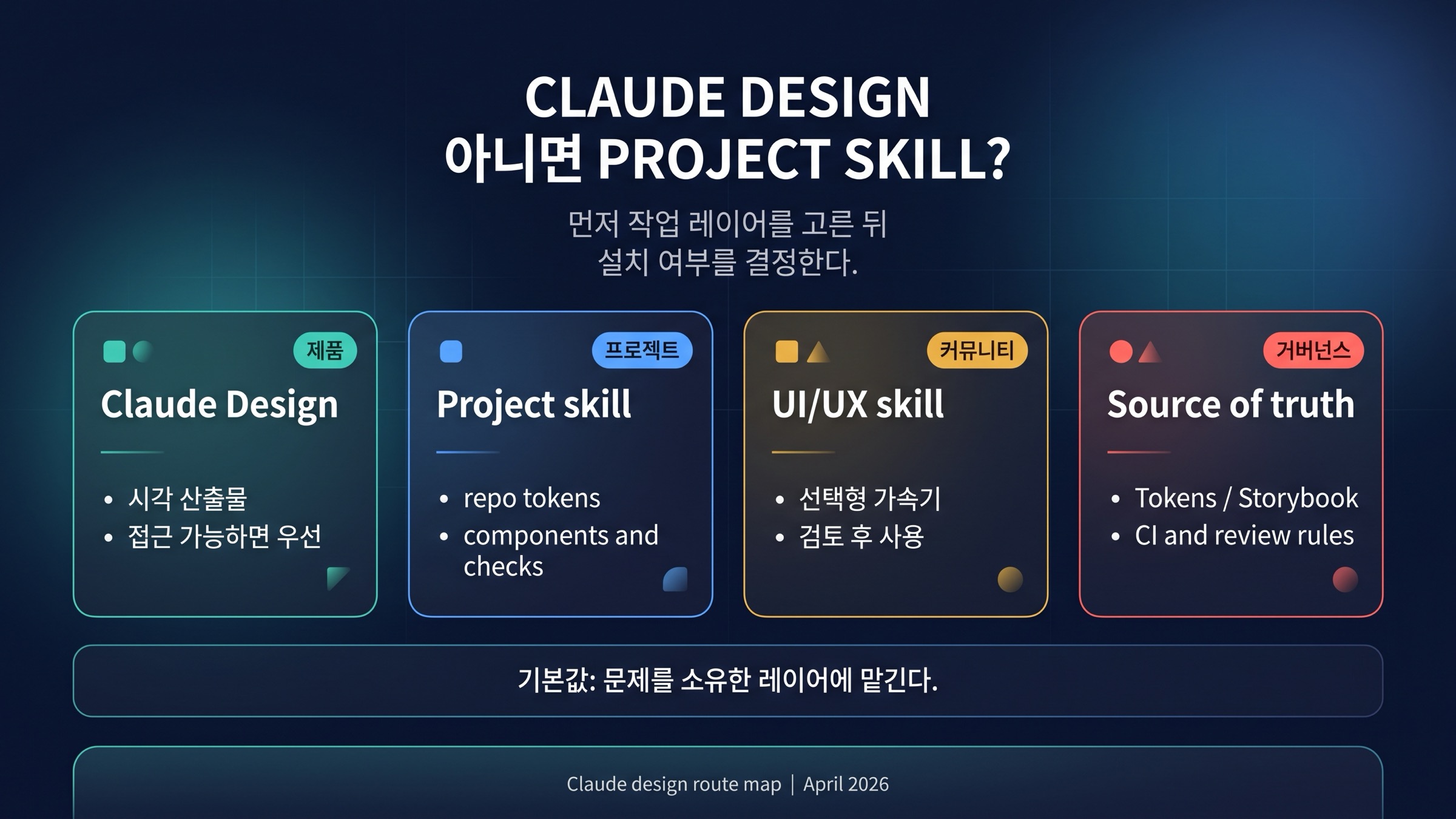 CLAUDE DESIGN
아니면 PROJECT SKILL?

먼저 작업 레이어를 고른 뒤
설치 여부를 결정한다.

제품
Claude Design
• 시각 산출물
• 접근 가능하면 우선

프로젝트
Project skill
• repo tokens
• components and checks

커뮤니티
UI/UX skill
• 선택형 가속기
• 검토 후 사용

거버넌스
Source of truth
• Tokens / Storybook
• CI and review rules

기본값: 문제를 소유한 레이어에 맡긴다.

Claude design route map | April 2026